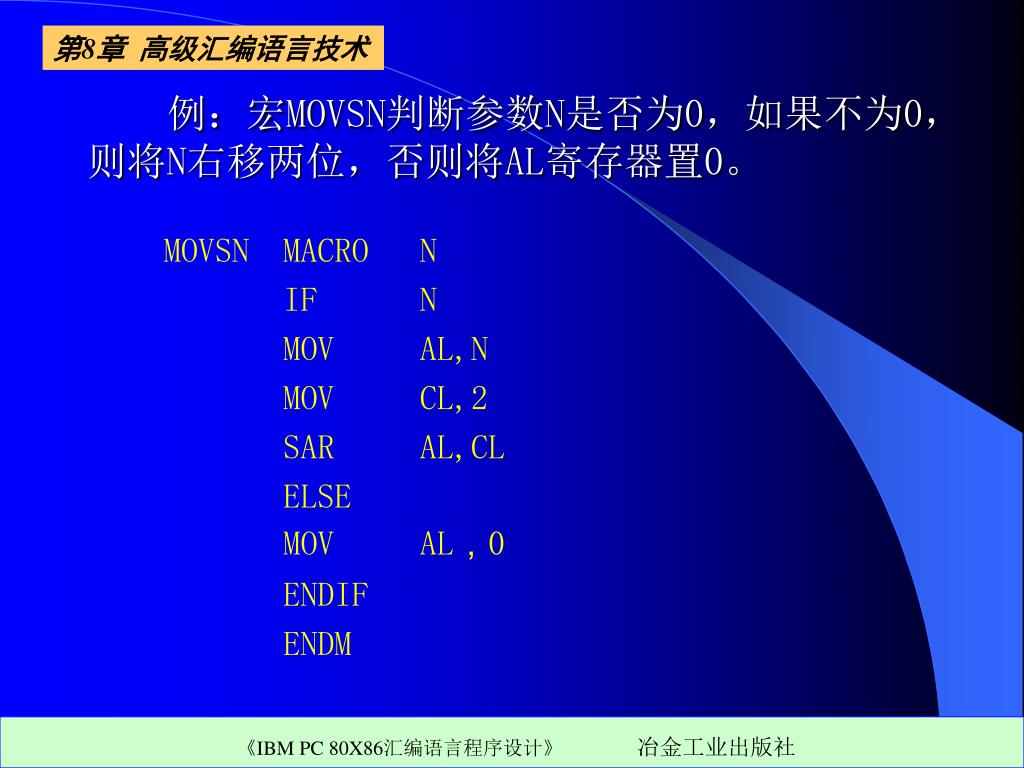 第8章 高级汇编语言技术

例：宏MOVSN判断参数N是否为0，如果不为0，则将N右移两位，否则将AL寄存器置0。

MOVSN MACRO N
IF N
MOV AL,N
MOV CL,2
SAR AL,CL
ELSE
MOV AL , 0
ENDIF
ENDM

《IBM PC 80X86汇编语言程序设计》 冶金工业出版社